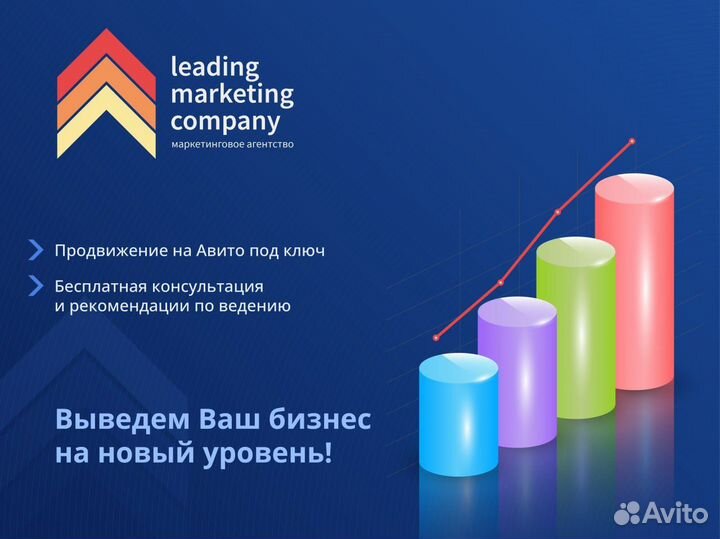 leading marketing company
маркетинговое агентство

Продвижение на Авито под ключ

Бесплатная консультация и рекомендации по ведению

Выведем Ваш бизнес на новый уровень!

Avito